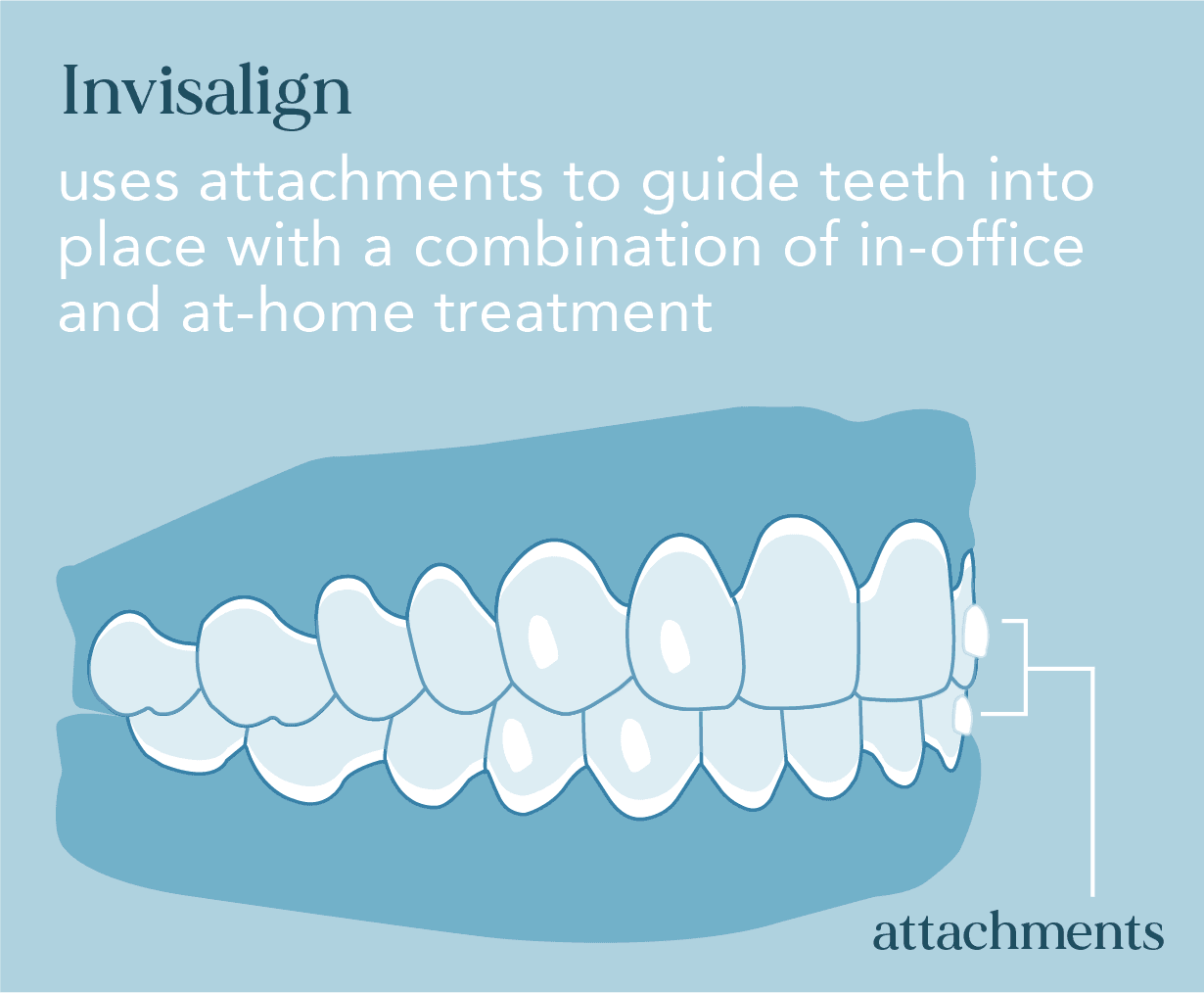 Invisalign

uses attachments to guide teeth into place with a combination of in-office and at-home treatment

attachments